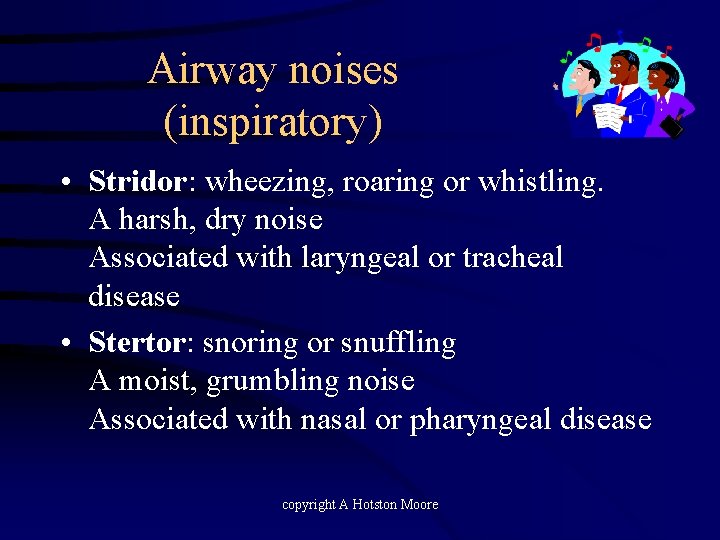 Airway noises (inspiratory)

• Stridor: wheezing, roaring or whistling.
A harsh, dry noise
Associated with laryngeal or tracheal disease

• Stertor: snoring or snuffling
A moist, grumbling noise
Associated with nasal or pharyngeal disease

copyright A Hotston Moore